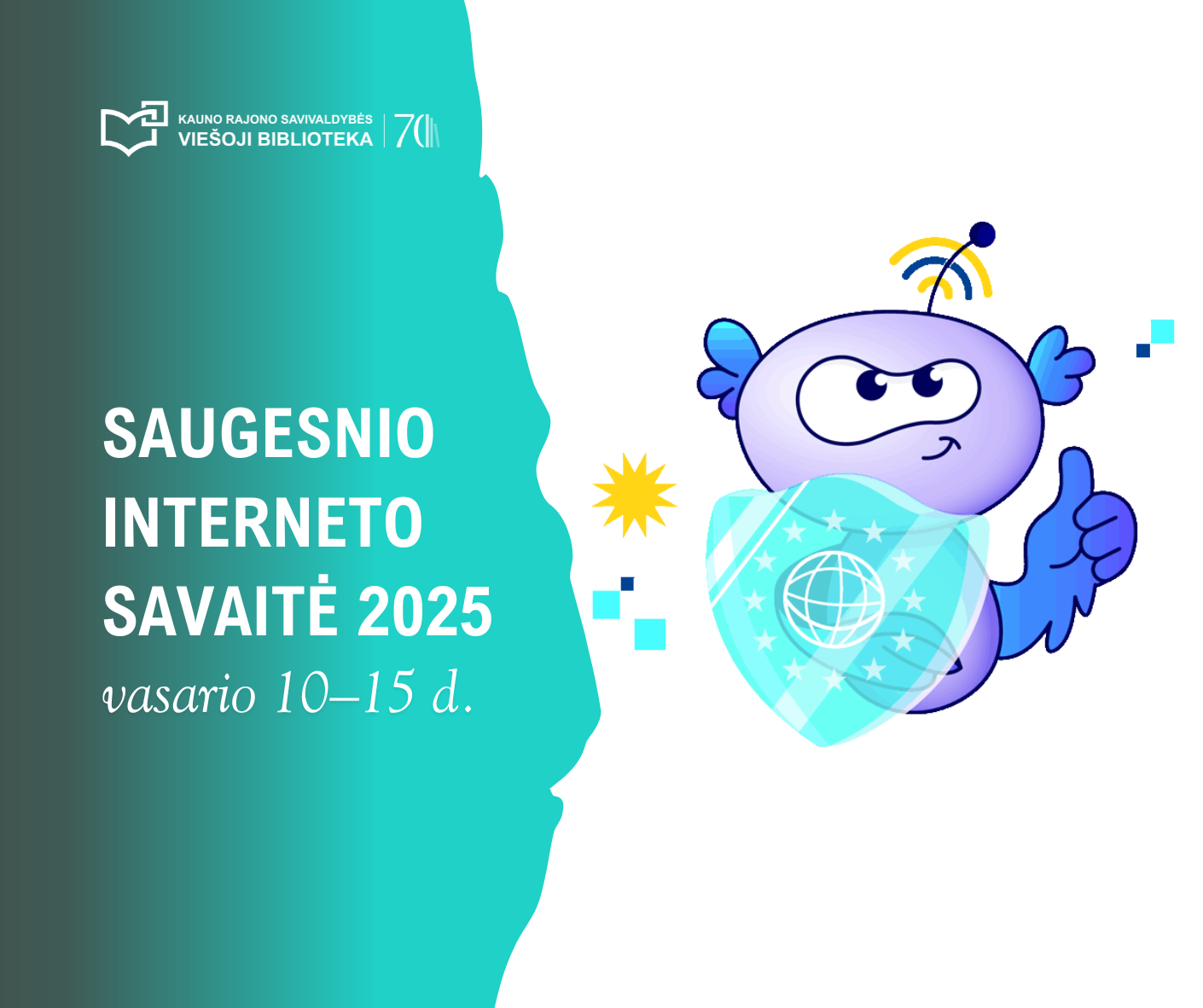 KAUNO RAJONO SAVIVALDYBĖS
VIEŠOJI BIBLIOTEKA
70

SAUGESNIO INTERNETO SAVAITĖ 2025
vasario 10–15 d.